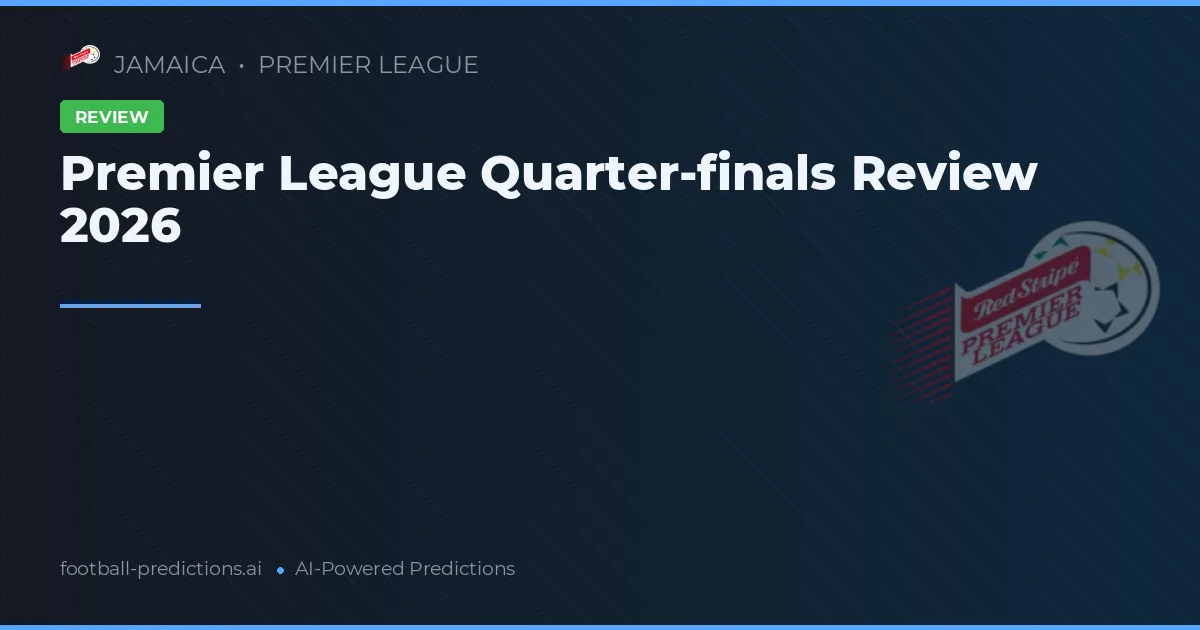 JAMAICA • PREMIER LEAGUE

REVIEW

Premier League Quarter-finals Review 2026

Red Stripe PREMIER LEAGUE

football-predictions.ai • AI-Powered Predictions